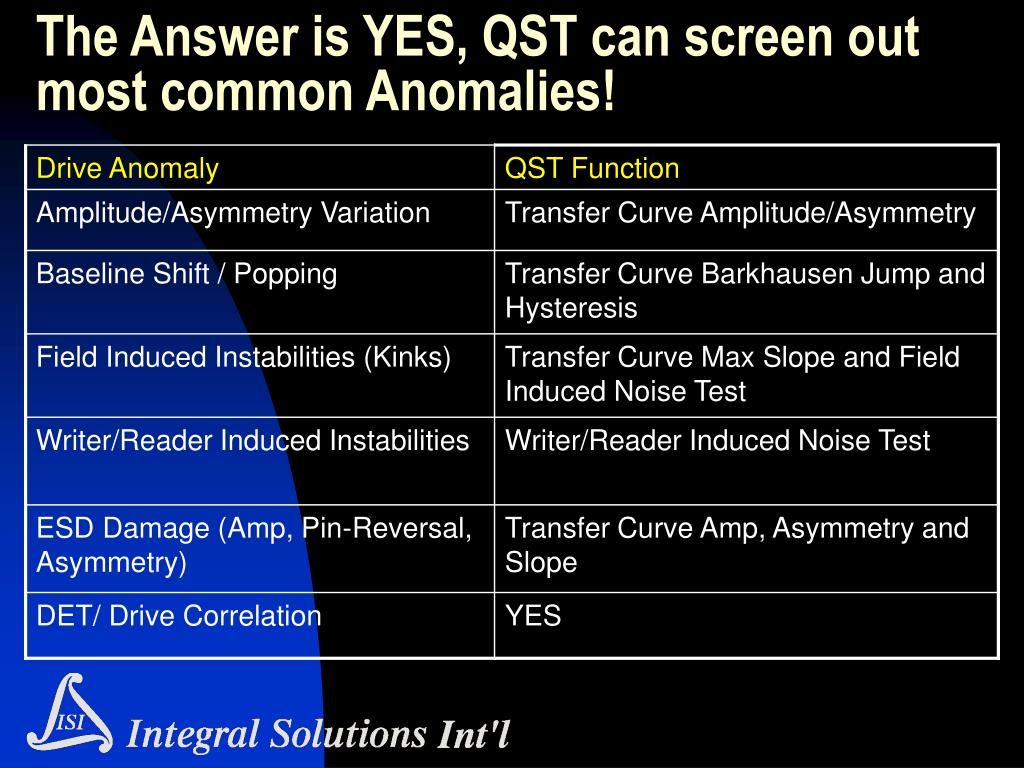 The Answer is YES, QST can screen out most common Anomalies!

| Drive Anomaly | QST Function |
|---|---|
| Amplitude/Asymmetry Variation | Transfer Curve Amplitude/Asymmetry |
| Baseline Shift / Popping | Transfer Curve Barkhausen Jump and Hysteresis |
| Field Induced Instabilities (Kinks) | Transfer Curve Max Slope and Field Induced Noise Test |
| Writer/Reader Induced Instabilities | Writer/Reader Induced Noise Test |
| ESD Damage (Amp, Pin-Reversal, Asymmetry) | Transfer Curve Amp, Asymmetry and Slope |
| DET/ Drive Correlation | YES |

ISI Integral Solutions Int'l